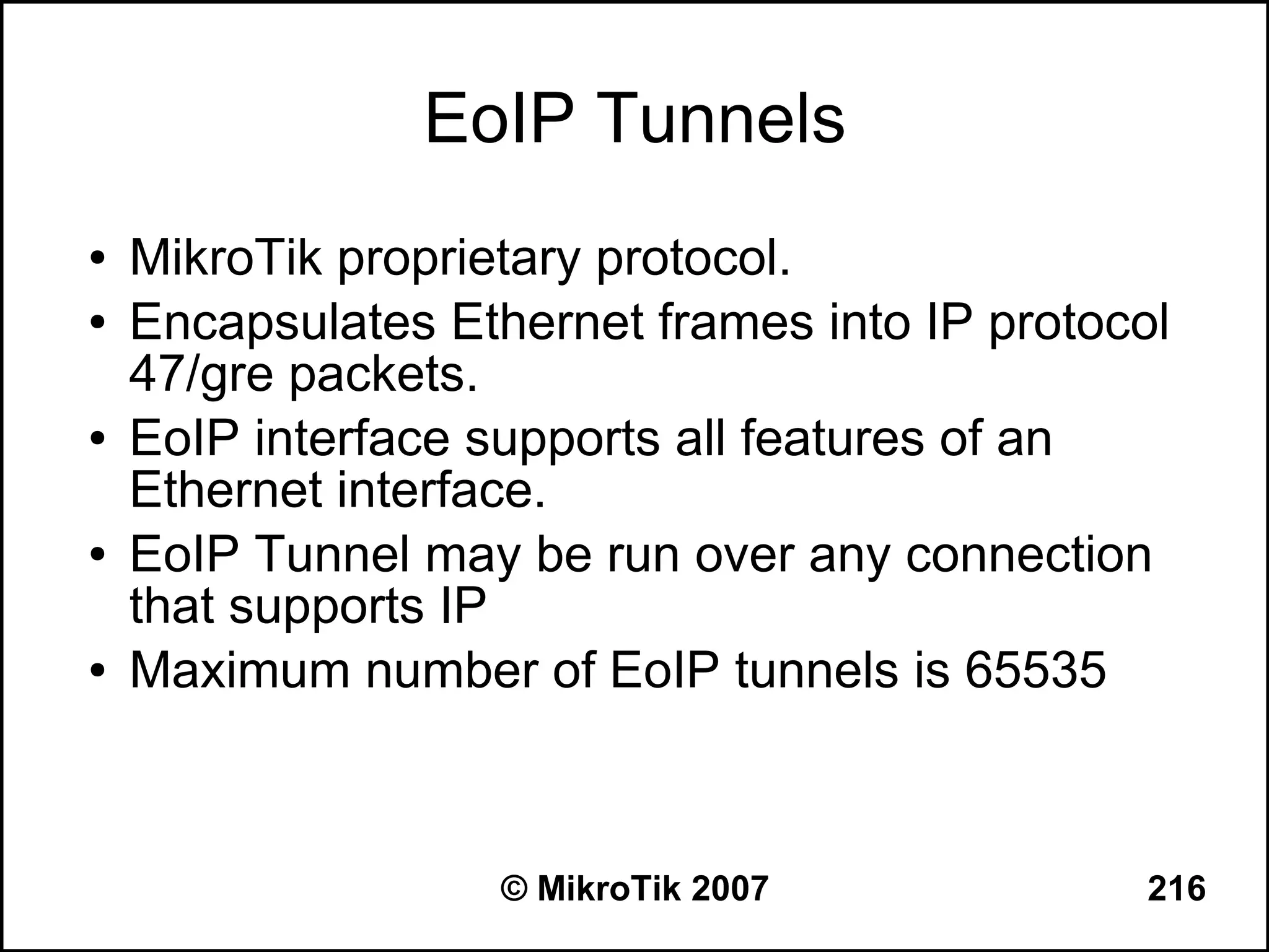 EoIP Tunnels

• MikroTik proprietary protocol.
• Encapsulates Ethernet frames into IP protocol 47/gre packets.
• EoIP interface supports all features of an Ethernet interface.
• EoIP Tunnel may be run over any connection that supports IP
• Maximum number of EoIP tunnels is 65535

© MikroTik 2007

216